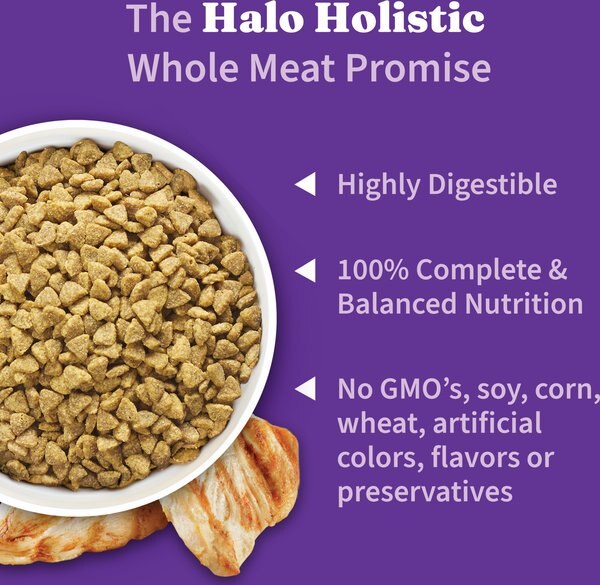 The Halo Holistic Whole Meat Promise

Highly Digestible

100% Complete & Balanced Nutrition

No GMO's, soy, corn, wheat, artificial colors, flavors or preservatives